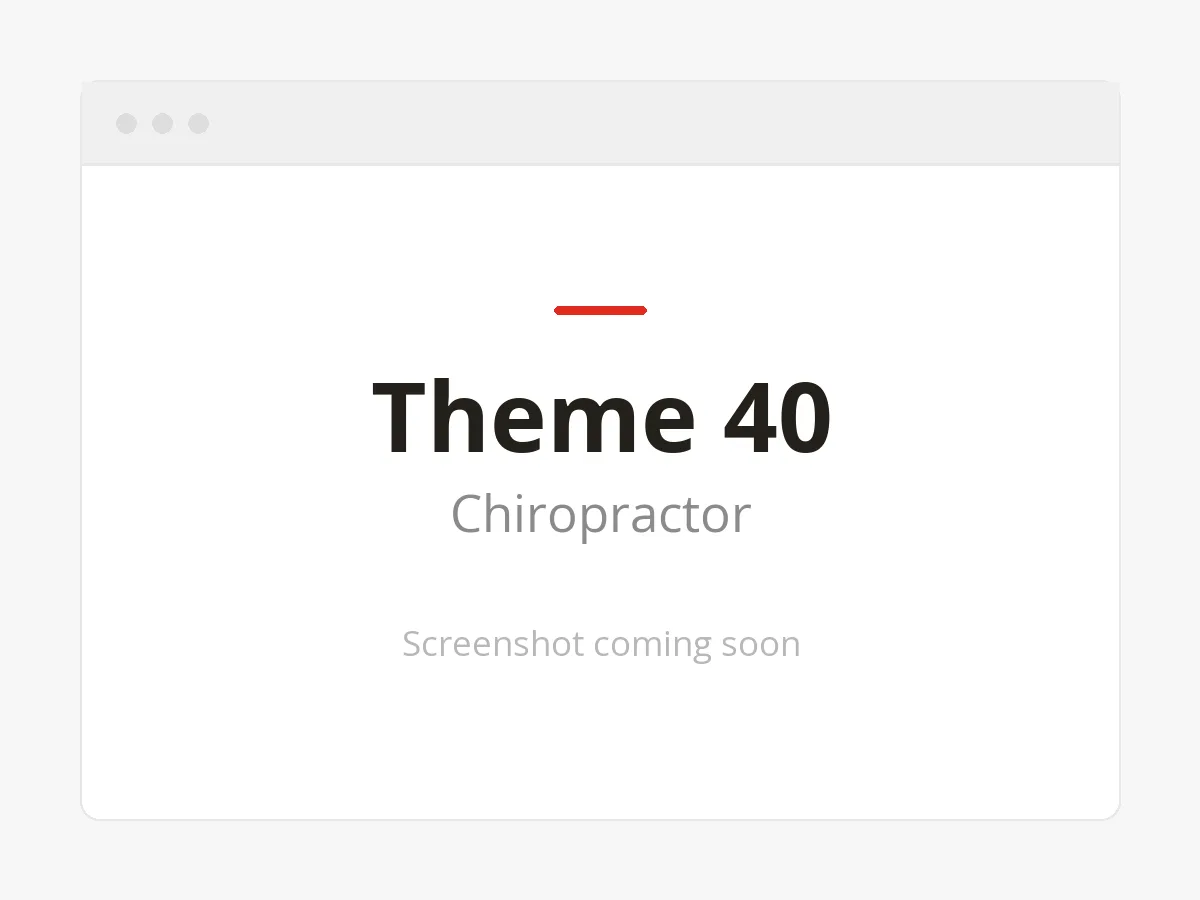 Theme 40

Chiropractor

Screenshot coming soon